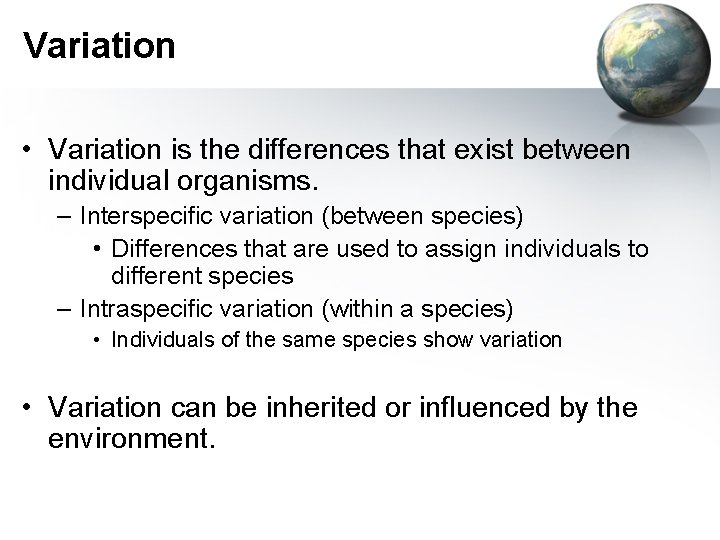 Variation

• Variation is the differences that exist between individual organisms.
– Interspecific variation (between species)
• Differences that are used to assign individuals to different species
– Intraspecific variation (within a species)
• Individuals of the same species show variation

• Variation can be inherited or influenced by the environment.